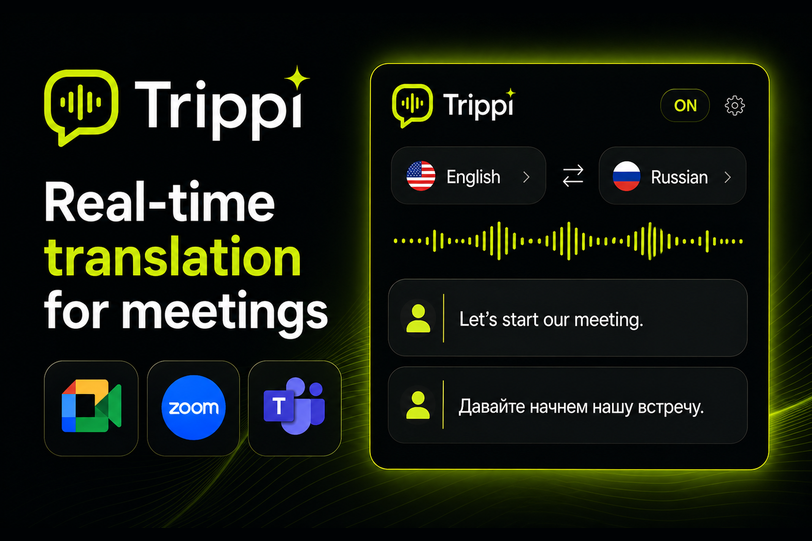 Trippi

Real-time translation for meetings

zoom

T

Trippi

ON

English

Russian

Let's start our meeting.

Давайте начнем нашу встречу.